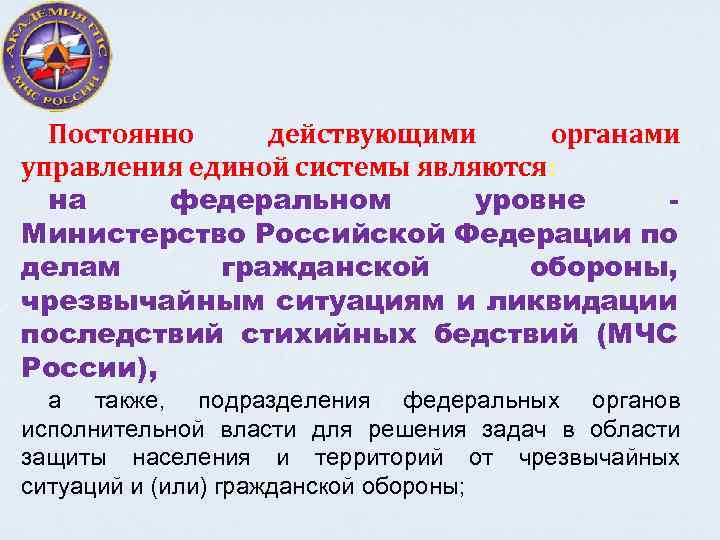 АКАДЕМИЯ ГПС МЧС РОССИИ

Постоянно действующими органами управления единой системы являются:

на федеральном уровне - Министерство Российской Федерации по делам гражданской обороны, чрезвычайным ситуациям и ликвидации последствий стихийных бедствий (МЧС России),

а также, подразделения федеральных органов исполнительной власти для решения задач в области защиты населения и территорий от чрезвычайных ситуаций и (или) гражданской обороны;